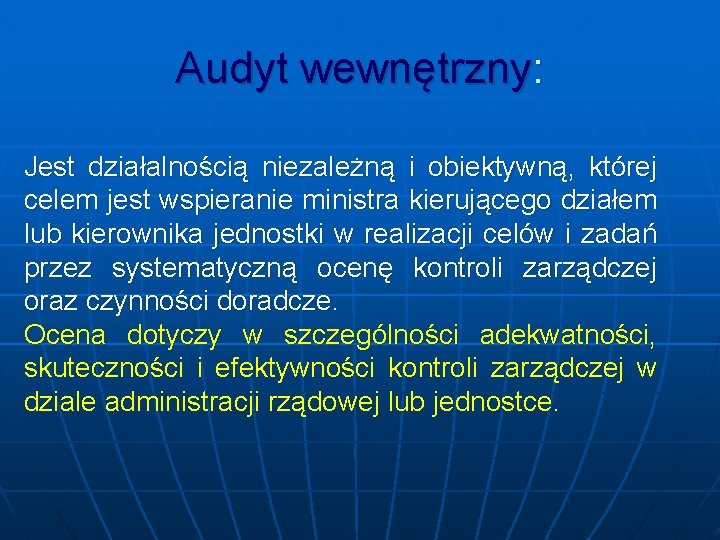 Audyt wewnętrzny:

Jest działalnością niezależną i obiektywną, której celem jest wspieranie ministra kierującego działem lub kierownika jednostki w realizacji celów i zadań przez systematyczną ocenę kontroli zarządczej oraz czynności doradcze.
Ocena dotyczy w szczególności adekwatności, skuteczności i efektywności kontroli zarządczej w dziale administracji rządowej lub jednostce.